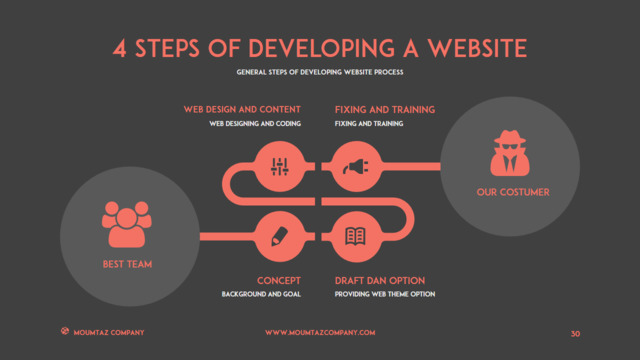 4 STEPS OF DEVELOPING A WEBSITE

GENERAL STEPS OF DEVELOPING WEBSITE PROCESS

WEB DESIGN AND CONTENT
WEB DESIGNING AND CODING

FIXING AND TRAINING
FIXING AND TRAINING

OUR COSTUMER

BEST TEAM

CONCEPT
BACKGROUND AND GOAL

DRAFT DAN OPTION
PROVIDING WEB THEME OPTION

MOUMTAZ COMPANY

WWW.MOUMTAZCOMPANY.COM

30